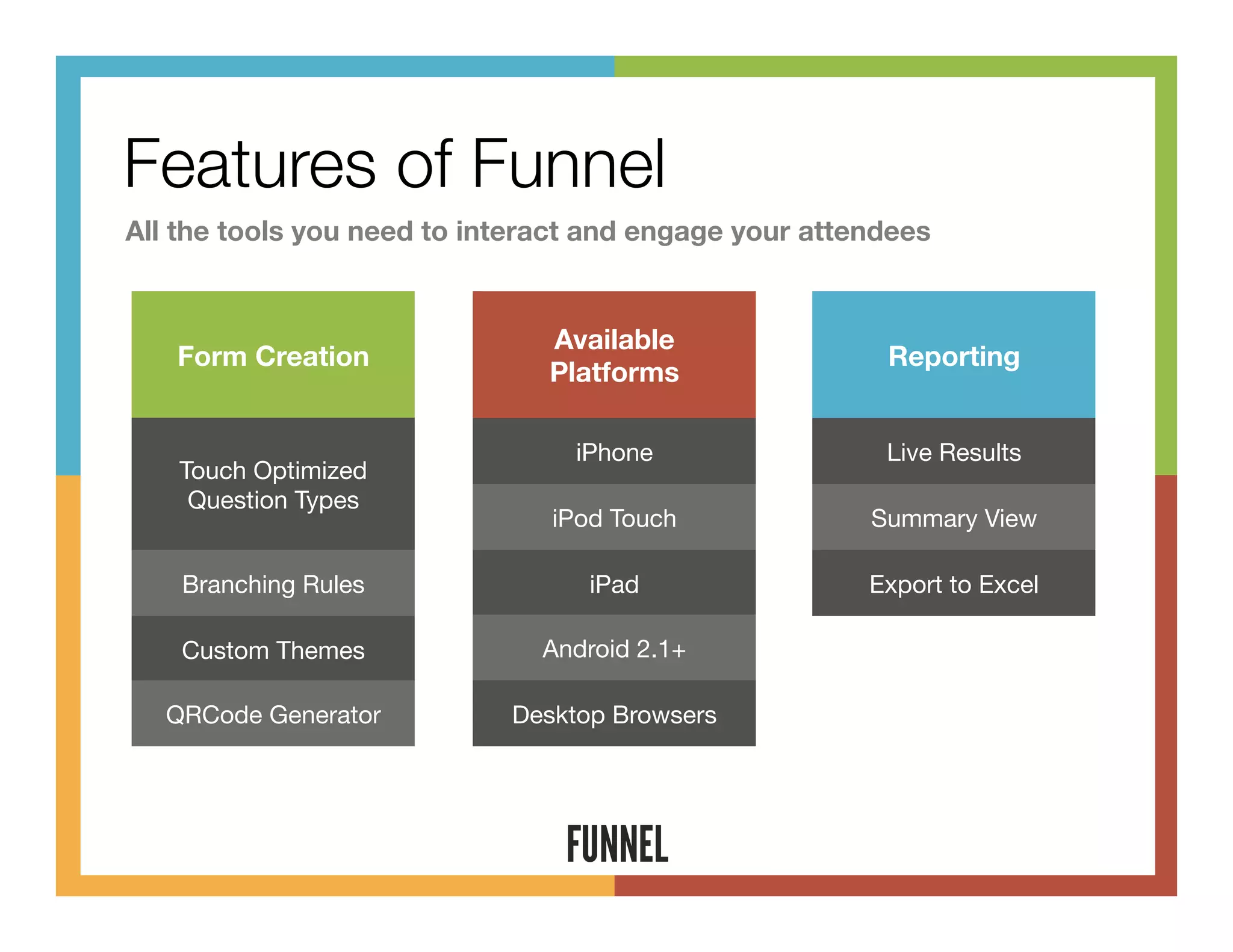 Features of Funnel

All the tools you need to interact and engage your attendees

Form Creation

Touch Optimized Question Types

Branching Rules

Custom Themes

QRCode Generator

Available Platforms

iPhone

iPod Touch

iPad

Android 2.1+

Desktop Browsers

Reporting

Live Results

Summary View

Export to Excel

FUNNEL